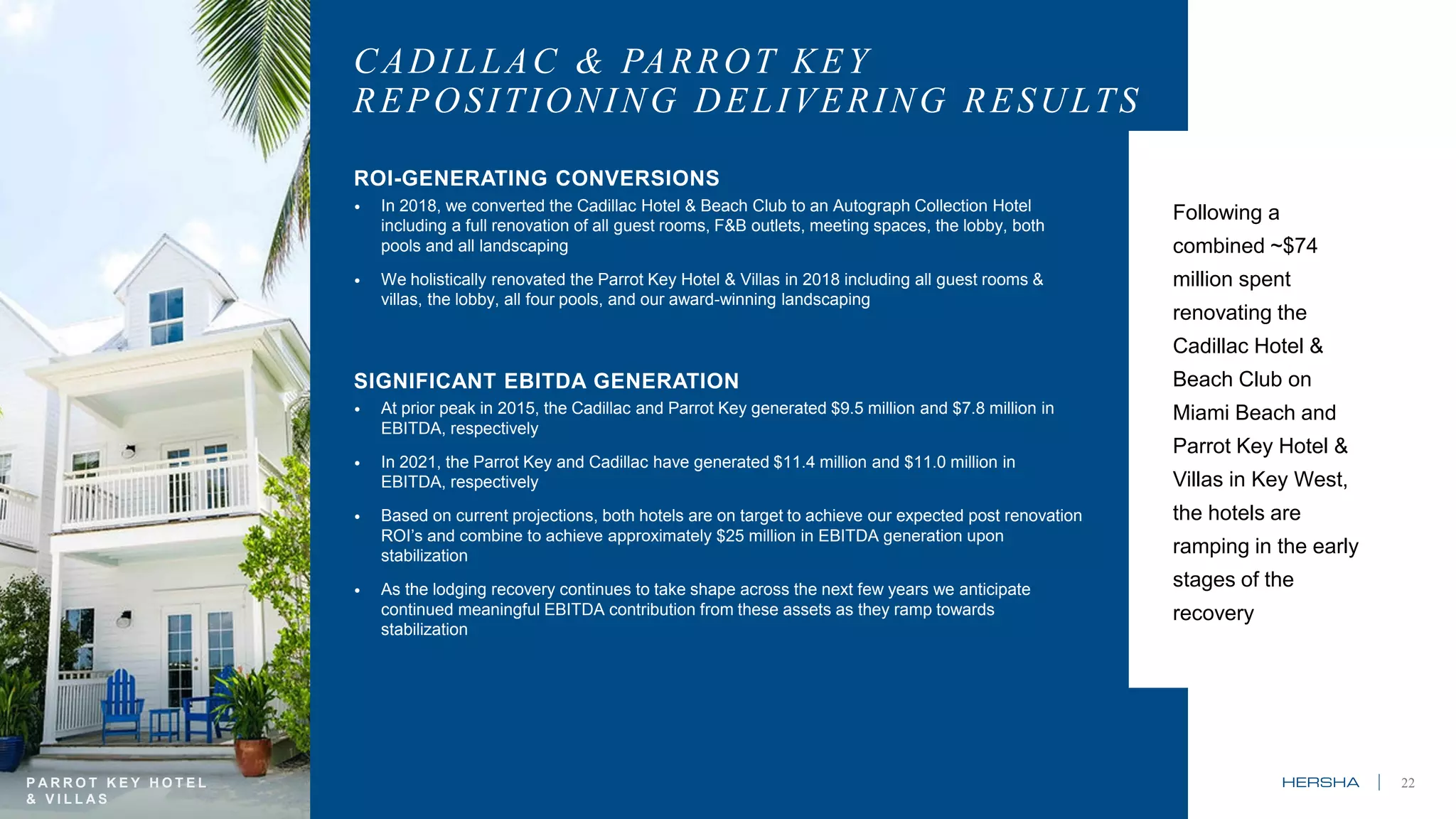 CADILLAC & PARROT KEY
REPOSITIONING DELIVERING RESULTS

ROI-GENERATING CONVERSIONS

• In 2018, we converted the Cadillac Hotel & Beach Club to an Autograph Collection Hotel including a full renovation of all guest rooms, F&B outlets, meeting spaces, the lobby, both pools and all landscaping

• We holistically renovated the Parrot Key Hotel & Villas in 2018 including all guest rooms & villas, the lobby, all four pools, and our award-winning landscaping

SIGNIFICANT EBITDA GENERATION

• At prior peak in 2015, the Cadillac and Parrot Key generated \$9.5 million and \$7.8 million in EBITDA, respectively

• In 2021, the Parrot Key and Cadillac have generated \$11.4 million and \$11.0 million in EBITDA, respectively

• Based on current projections, both hotels are on target to achieve our expected post renovation ROI's and combine to achieve approximately \$25 million in EBITDA generation upon stabilization

• As the lodging recovery continues to take shape across the next few years we anticipate continued meaningful EBITDA contribution from these assets as they ramp towards stabilization

Following a combined ~\$74 million spent renovating the Cadillac Hotel & Beach Club on Miami Beach and Parrot Key Hotel & Villas in Key West, the hotels are ramping in the early stages of the recovery

PARROT KEY HOTEL & VILLAS

HERSHA | 22